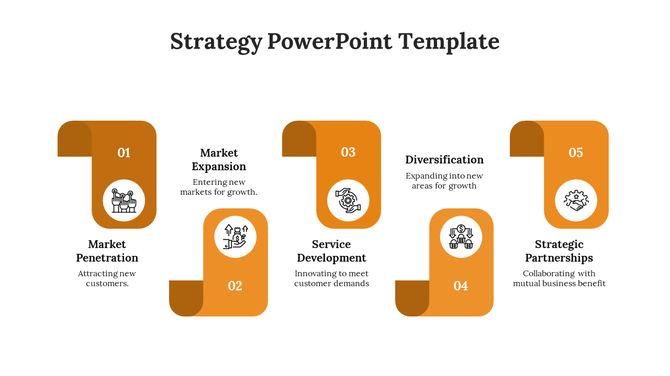 Strategy PowerPoint Template

01

Market Penetration

Attracting new customers.

Market Expansion

Entering new markets for growth.

02

03

Service Development

Innovating to meet customer demands

Diversification

Expanding into new areas for growth

04

05

Strategic Partnerships

Collaborating with mutual business benefit